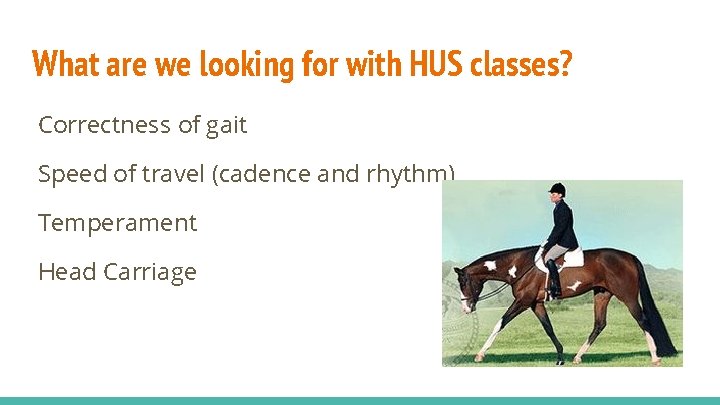 What are we looking for with HUS classes?

Correctness of gait

Speed of travel (cadence and rhythm)

Temperament

Head Carriage